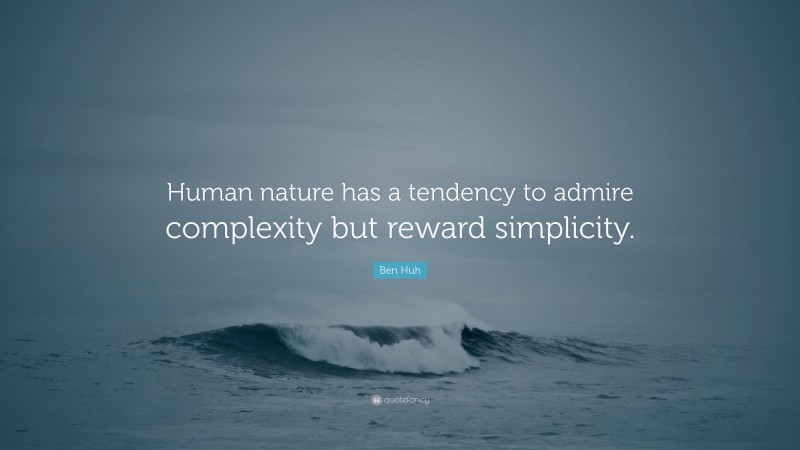 Human nature has a tendency to admire complexity but reward simplicity.

Ben Huh

quotefancy